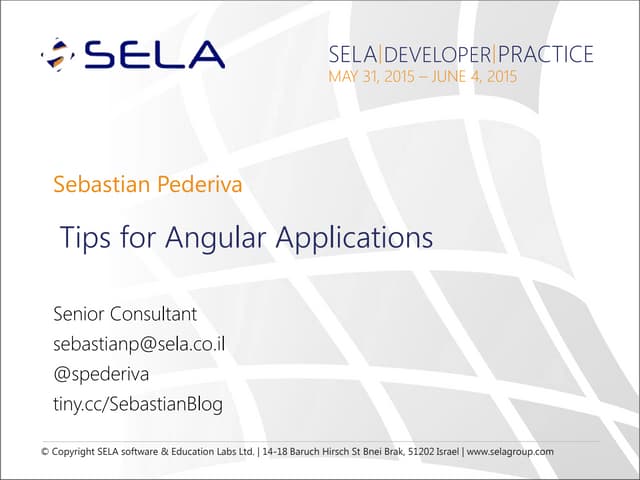 SELA

SELA|DEVELOPER|PRACTICE
MAY 31, 2015 – JUNE 4, 2015

Sebastian Pederiva

Tips for Angular Applications

Senior Consultant
sebastianp@sela.co.il
@spederiva
tiny.cc/SebastianBlog

© Copyright SELA software & Education Labs Ltd. | 14-18 Baruch Hirsch St Bnei Brak, 51202 Israel | www.selagroup.com